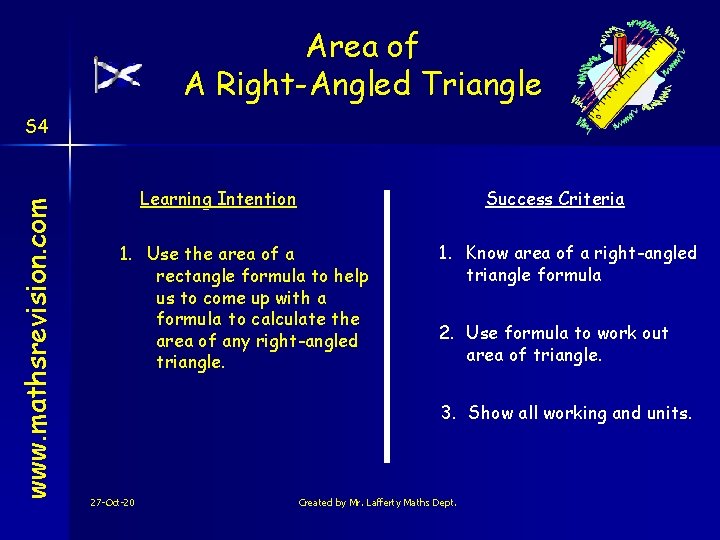 Area of
A Right-Angled Triangle

S4

www.mathsrevision.com

Learning Intention

1. Use the area of a rectangle formula to help us to come up with a formula to calculate the area of any right-angled triangle.

Success Criteria

1. Know area of a right-angled triangle formula

2. Use formula to work out area of triangle.

3. Show all working and units.

27-Oct-20

Created by Mr. Lafferty Maths Dept.